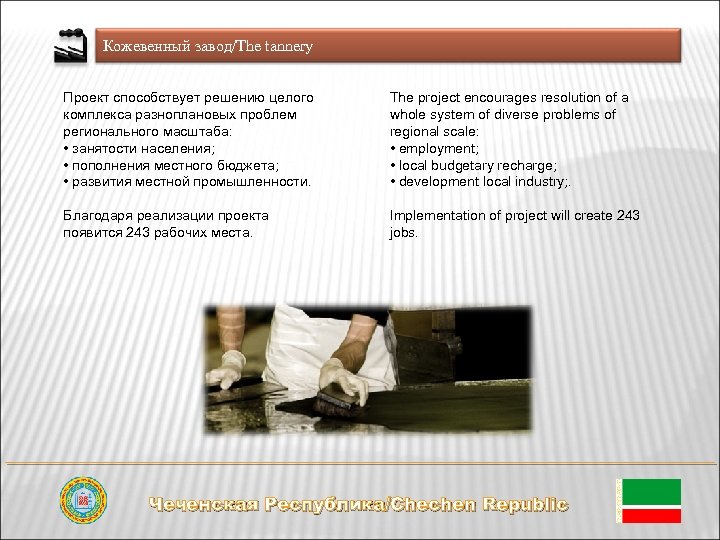 Кожевенный завод/The tannery

Проект способствует решению целого комплекса разноплановых проблем регионального масштаба:
• занятости населения;
• пополнения местного бюджета;
• развития местной промышленности.

Благодаря реализации проекта появится 243 рабочих места.

The project encourages resolution of a whole system of diverse problems of regional scale:
• employment;
• local budgetary recharge;
• development local industry;.

Implementation of project will create 243 jobs.

Чеченская Республика/Chechen Republic